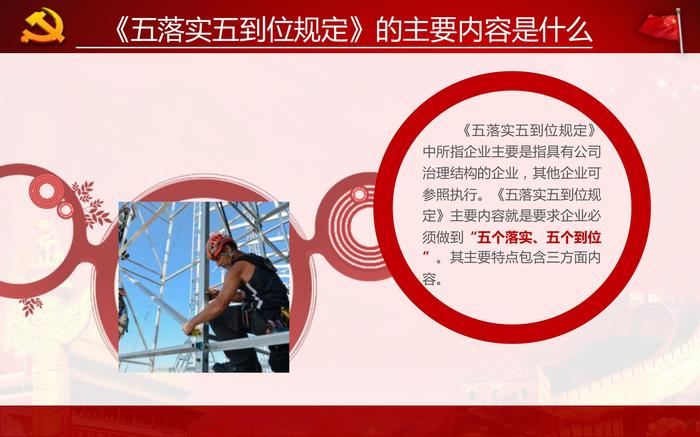 《五落实五到位规定》的主要内容是什么

《五落实五到位规定》中所指企业主要是指具有公司治理结构的企业，其他企业可参照执行。《五落实五到位规定》主要内容就是要求企业必须做到“五个落实、五个到位”。其主要特点包含三方面内容。